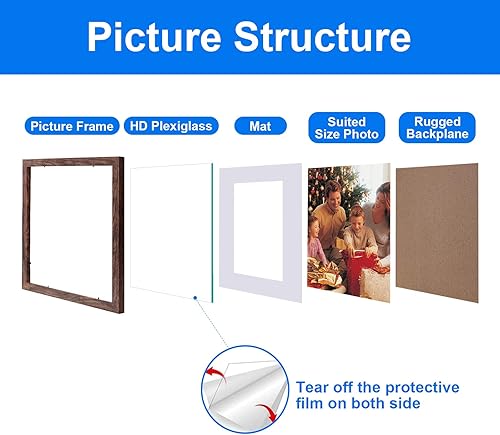 Picture Structure

Picture Frame

HD Plexiglass

Mat

Suited Size Photo

Rugged Backplane

Tear off the protective film on both side